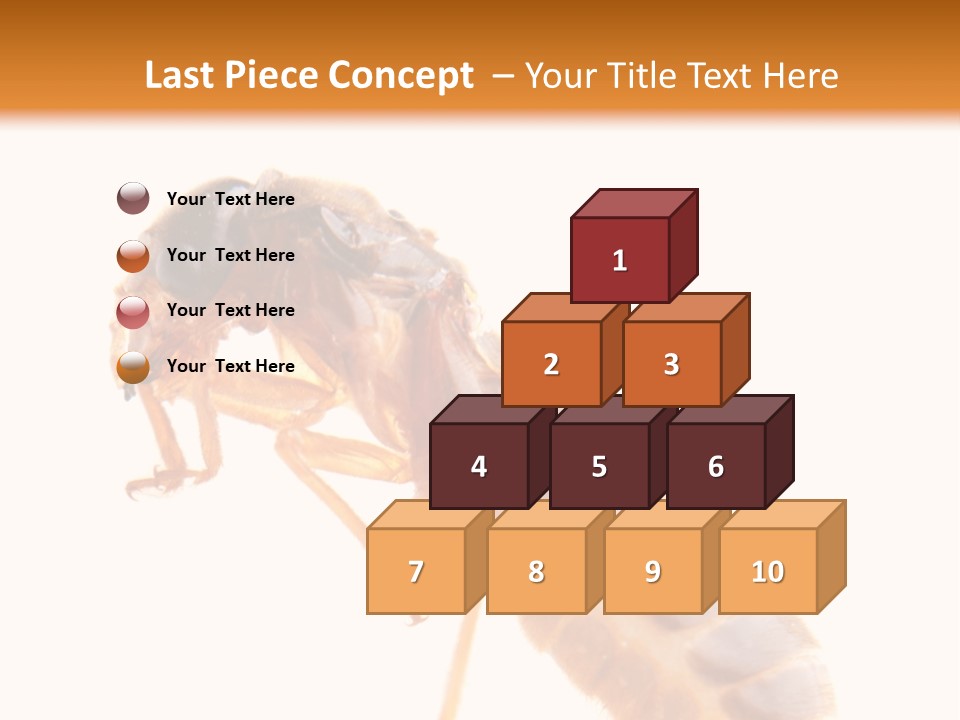 Last Piece Concept – Your Title Text Here

Your Text Here

Your Text Here

Your Text Here

Your Text Here

1

2 3

4 5 6

7 8 9 10